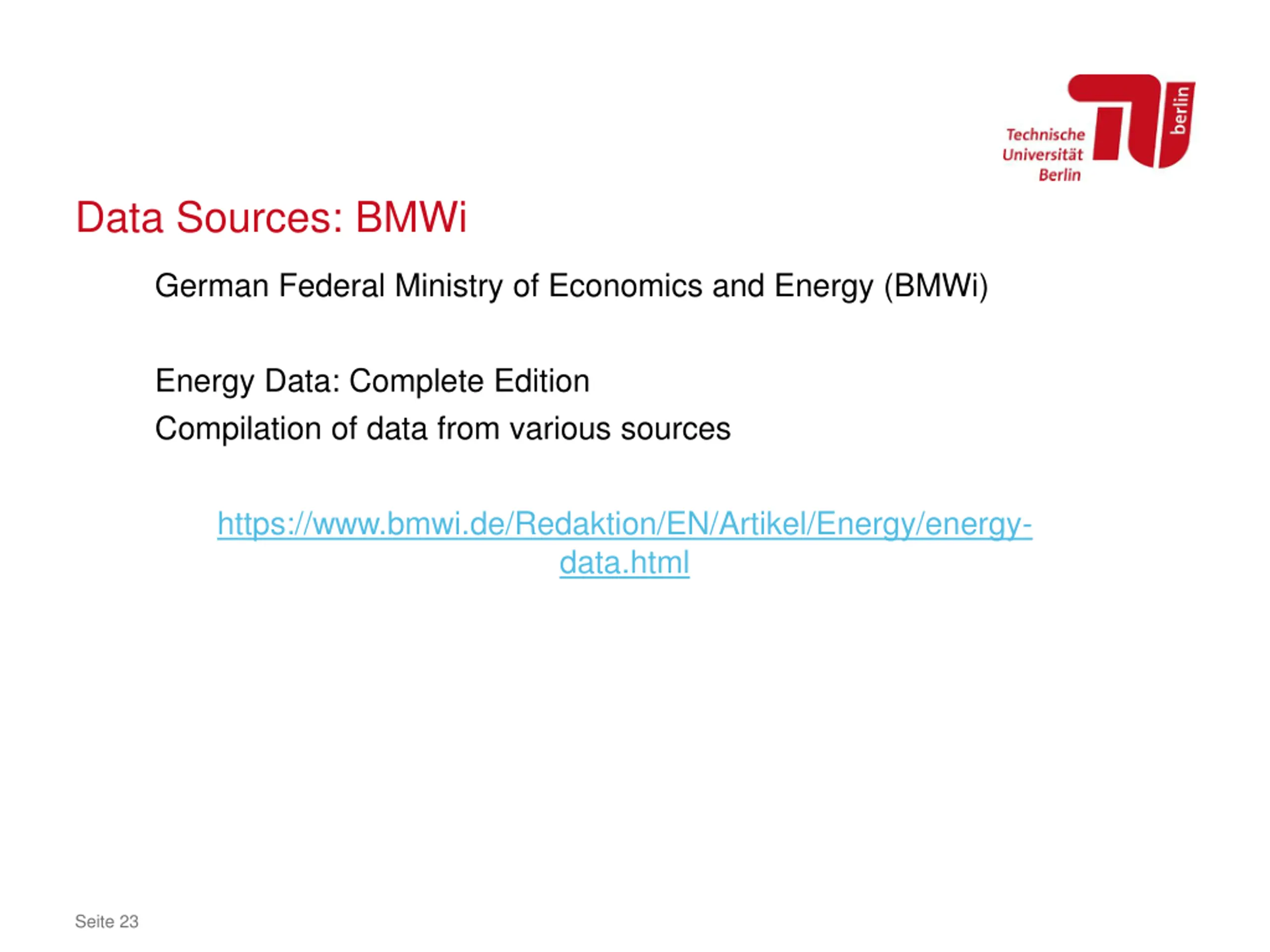 Technische Universität Berlin

berlin

Data Sources: BMWi

German Federal Ministry of Economics and Energy (BMWi)

Energy Data: Complete Edition

Compilation of data from various sources

https://www.bmwi.de/Redaktion/EN/Artikel/Energy/energy-data.html

Seite 23